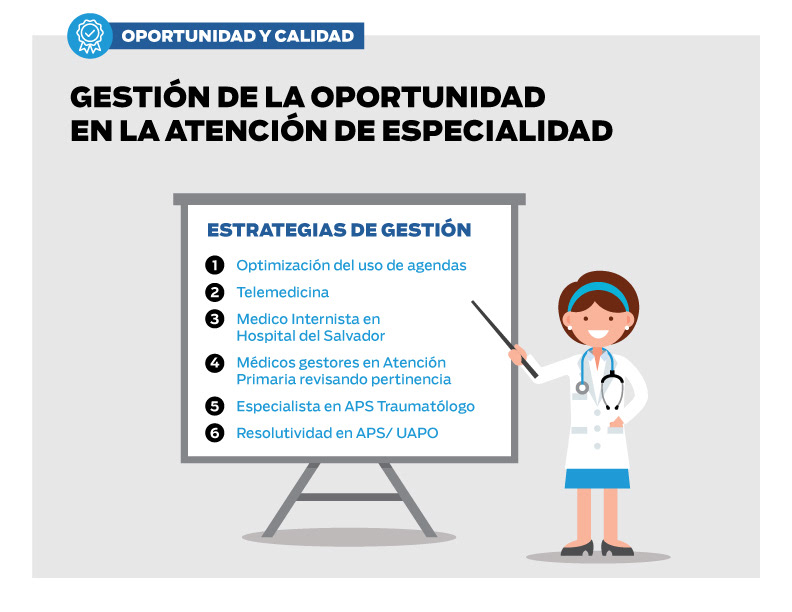 OPORTUNIDAD Y CALIDAD

GESTIÓN DE LA OPORTUNIDAD EN LA ATENCIÓN DE ESPECIALIDAD

ESTRATEGIAS DE GESTIÓN

1 Optimización del uso de agendas

2 Telemedicina

3 Medico Internista en Hospital del Salvador

4 Médicos gestores en Atención Primaria revisando pertinencia

5 Especialista en APS Traumatólogo

6 Resolutividad en APS/ UAPO